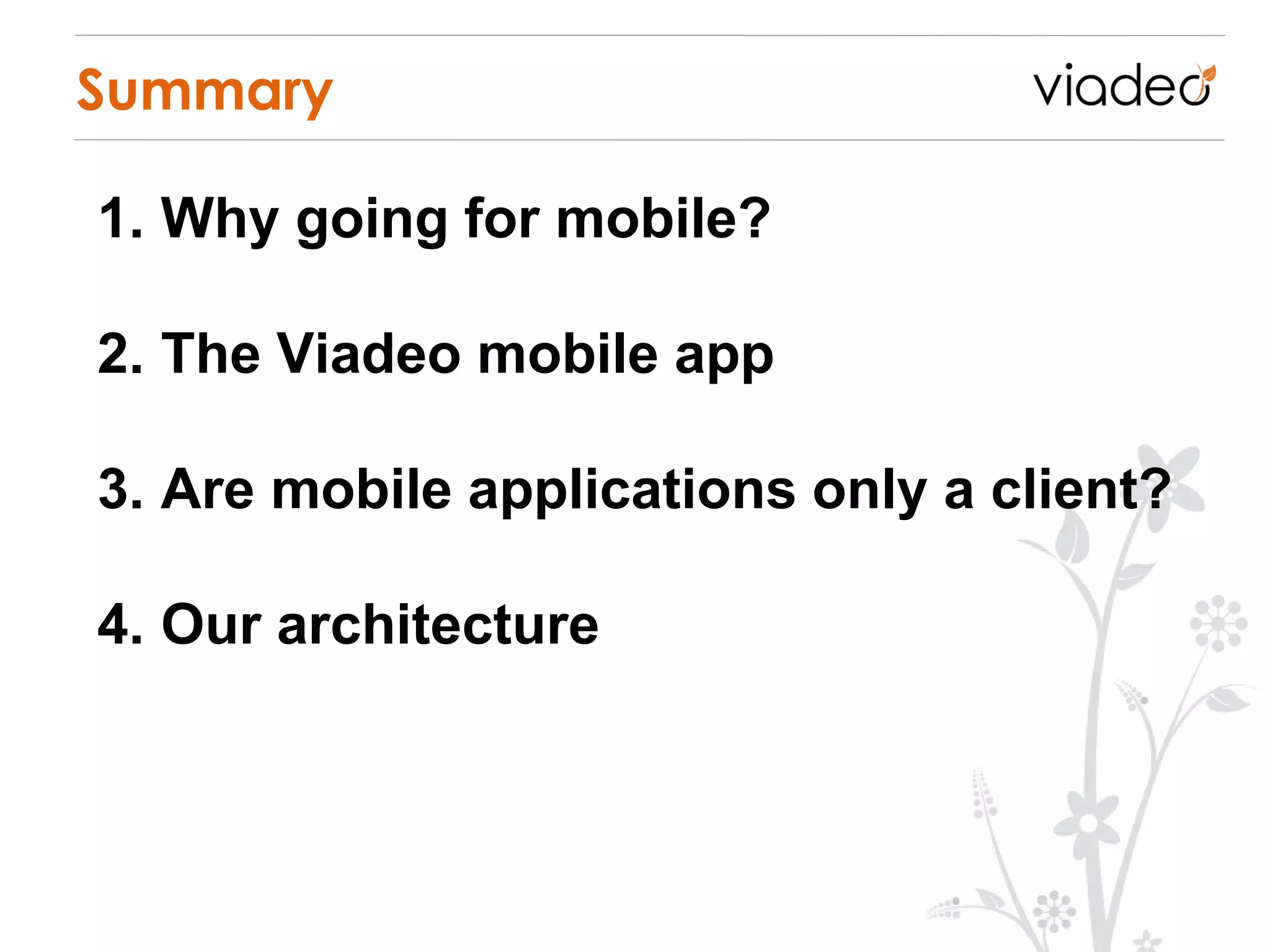 Summary

viadeo

1. Why going for mobile?

2. The Viadeo mobile app

3. Are mobile applications only a client?

4. Our architecture